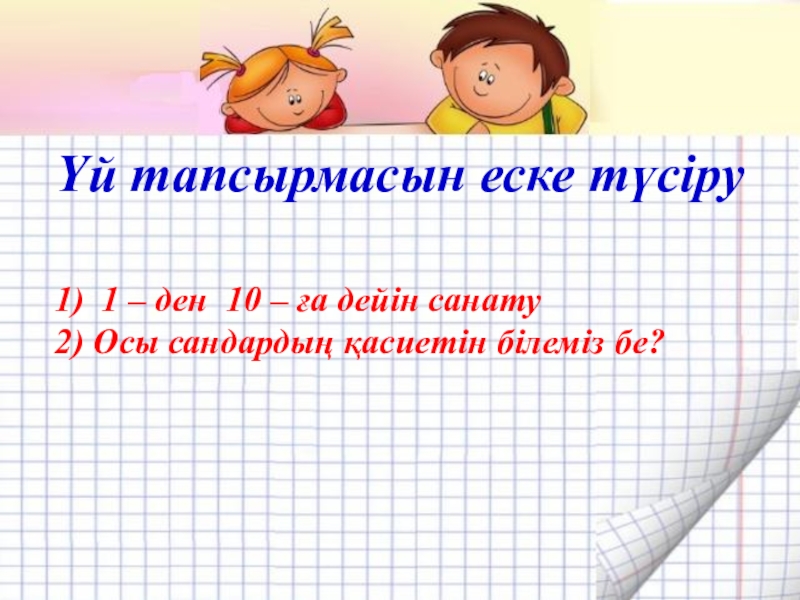 Үй тапсырмасын еске түсіру

1) 1 – ден 10 – ға дейін санату
2) Осы сандардың қасиетін білеміз бе?